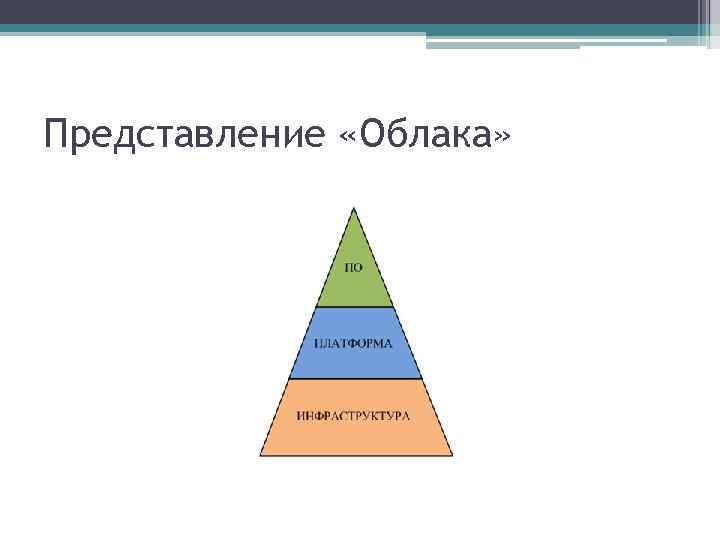 Представление «Облака»

ПО

ПЛАТФОРМА

ИНФРАСТРУКТУРА